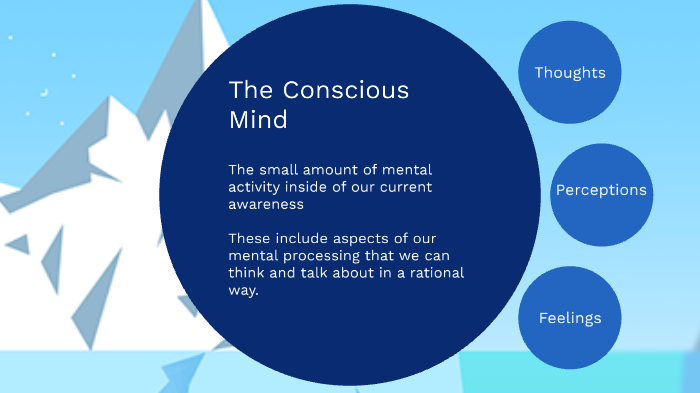 The Conscious Mind

The small amount of mental activity inside of our current awareness

These include aspects of our mental processing that we can think and talk about in a rational way.

Thoughts

Perceptions

Feelings